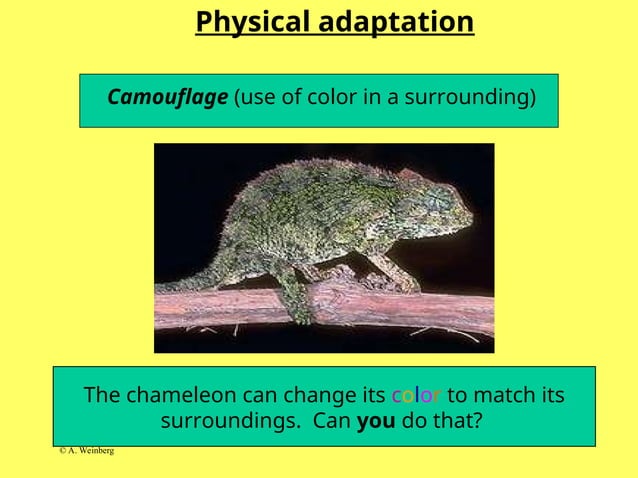 Physical adaptation

Camouflage (use of color in a surrounding)

The chameleon can change its color to match its surroundings. Can you do that?

© A. Weinberg